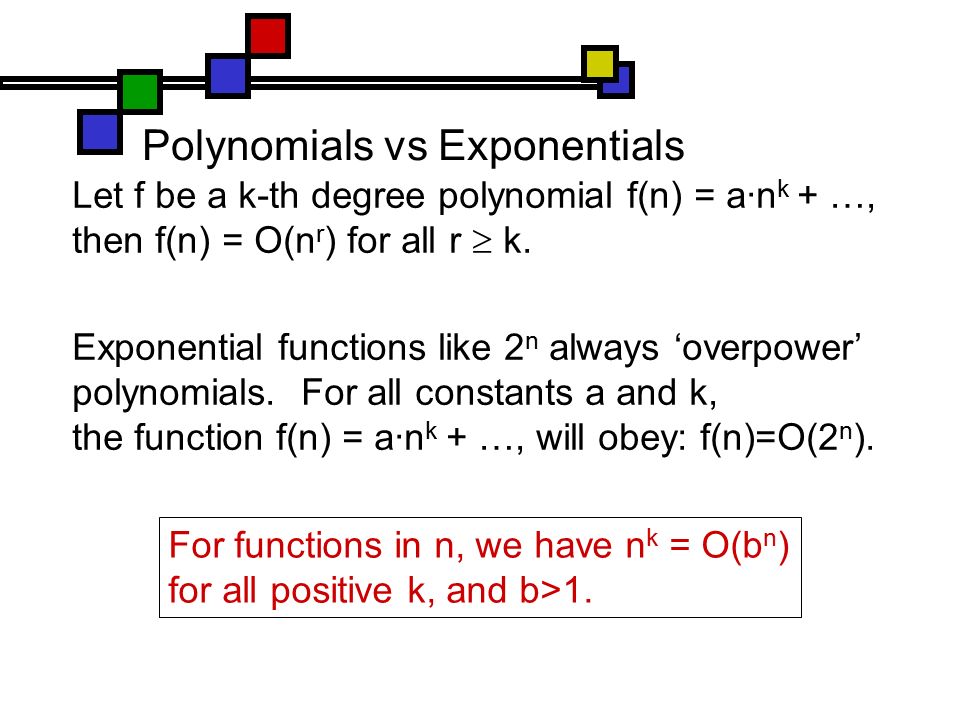 Polynomials vs Exponentials

Let f be a k-th degree polynomial $f(n) = a \cdot n^k + \ldots$, then $f(n) = O(n^r)$ for all $r \geq k$.

Exponential functions like $2^n$ always ‘overpower’ polynomials. For all constants a and k, the function $f(n) = a \cdot n^k + \ldots$, will obey: $f(n)=O(2^n)$.

For functions in n, we have $n^k = O(b^n)$ for all positive k, and b>1.